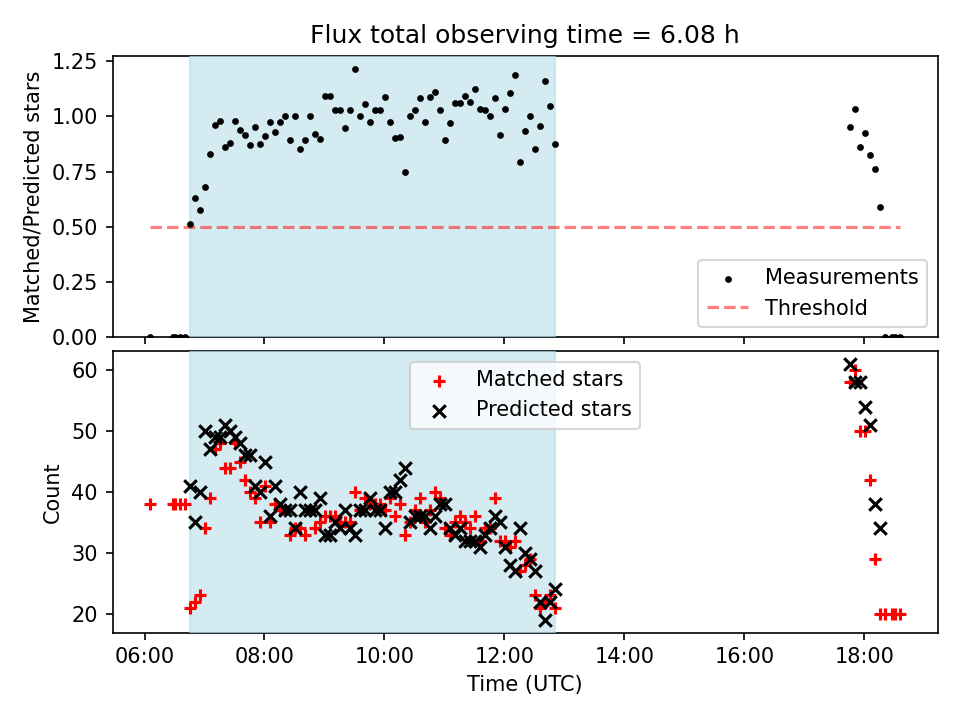 Flux total observing time = 6.08 h

Matched/Predicted stars

1.25
1.00
0.75
0.50
0.25
0.00

Measurements
Threshold

Count

60
50
40
30
20

Matched stars
Predicted stars

06:00 08:00 10:00 12:00 14:00 16:00 18:00

Time (UTC)